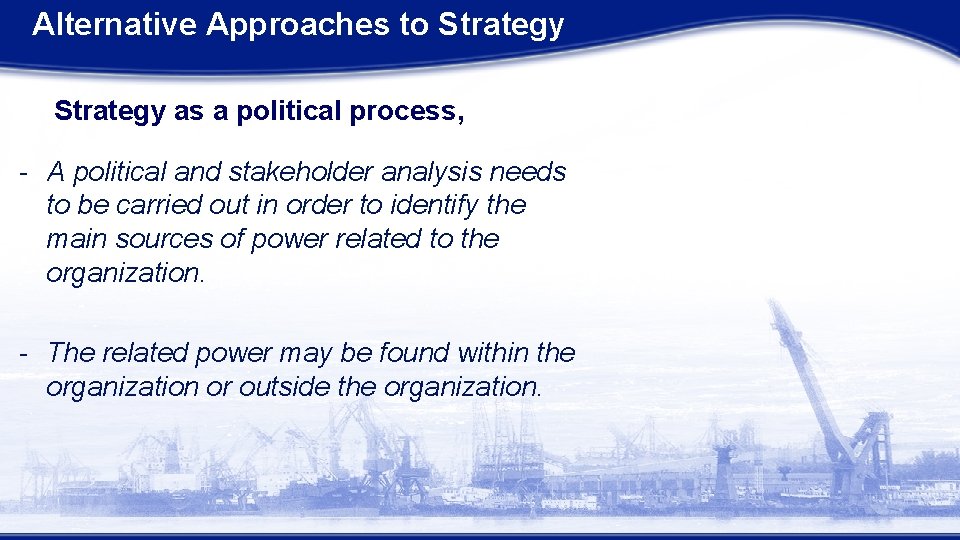 Alternative Approaches to Strategy

Strategy as a political process,

- A political and stakeholder analysis needs to be carried out in order to identify the main sources of power related to the organization.

- The related power may be found within the organization or outside the organization.